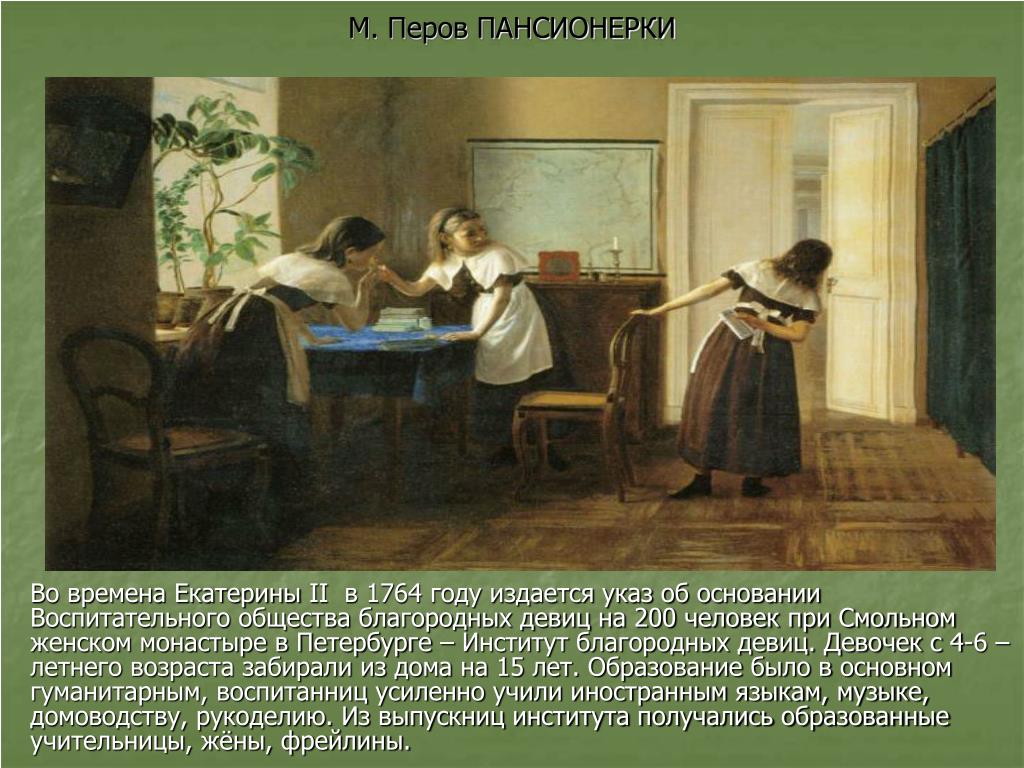 М. Перов ПАНСИОНЕРКИ

Во времена Екатерины II в 1764 году издается указ об основании Воспитательного общества благородных девиц на 200 человек при Смольном женском монастыре в Петербурге – Институт благородных девиц. Девочек с 4-6 – летнего возраста забирали из дома на 15 лет. Образование было в основном гуманитарным, воспитанниц усиленно учили иностранным языкам, музыке, домоводству, рукоделию. Из выпускниц института получались образованные учительницы, жёны, фрейлины.